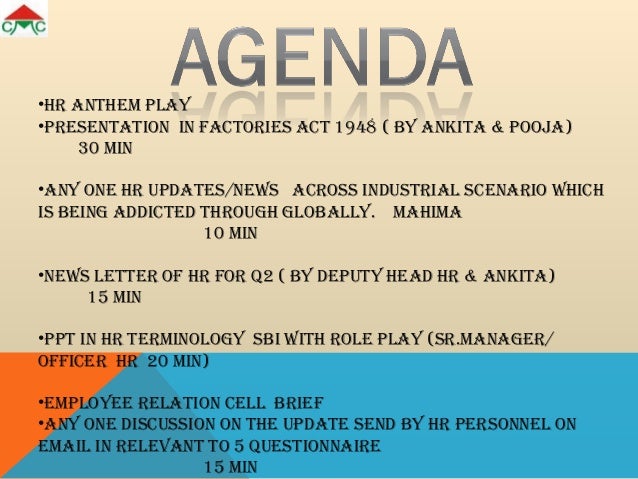 CMC

AGENDA

•HR ANTHEM PLAY
•PRESENTATION IN FACTORIES ACT 1948 ( BY ANKITA & POOJA) 30 MIN

•ANY ONE HR UPDATES/NEWS ACROSS INDUSTRIAL SCENARIO WHICH IS BEING ADDICTED THROUGH GLOBALLY. MAHIMA 10 MIN

•NEWS LETTER OF HR FOR Q2 ( BY DEPUTY HEAD HR & ANKITA) 15 MIN

•PPT IN HR TERMINOLOGY SBI WITH ROLE PLAY (SR.MANAGER/ OFFICER HR 20 MIN)

•EMPLOYEE RELATION CELL BRIEF
•ANY ONE DISCUSSION ON THE UPDATE SEND BY HR PERSONNEL ON EMAIL IN RELEVANT TO 5 QUESTIONNAIRE 15 MIN